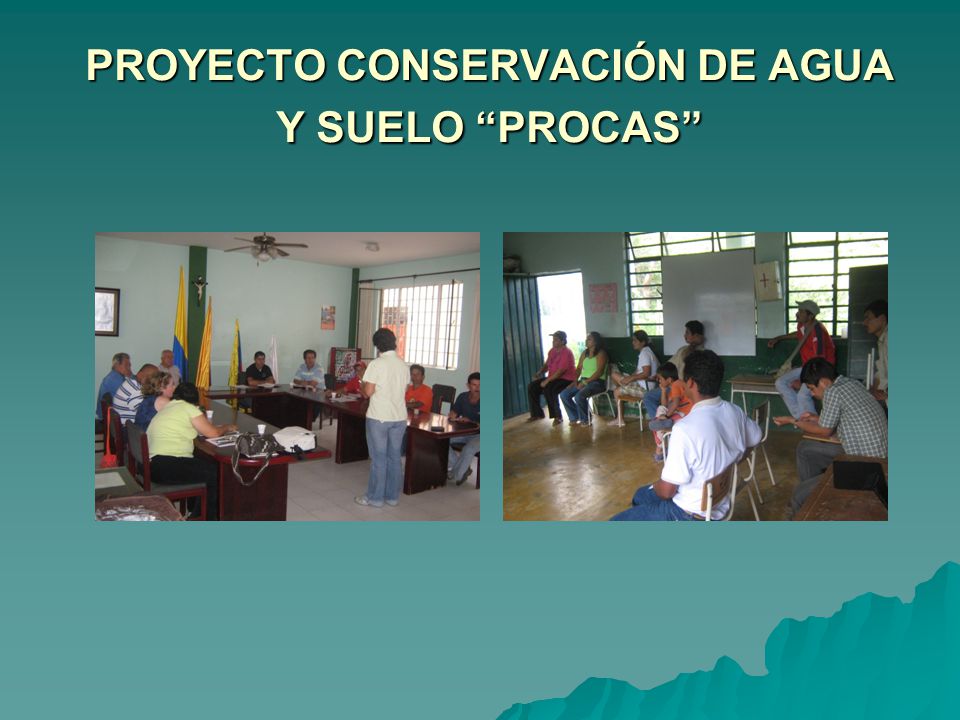 PROYECTO CONSERVACIÓN DE AGUA Y SUELO “PROCAS”